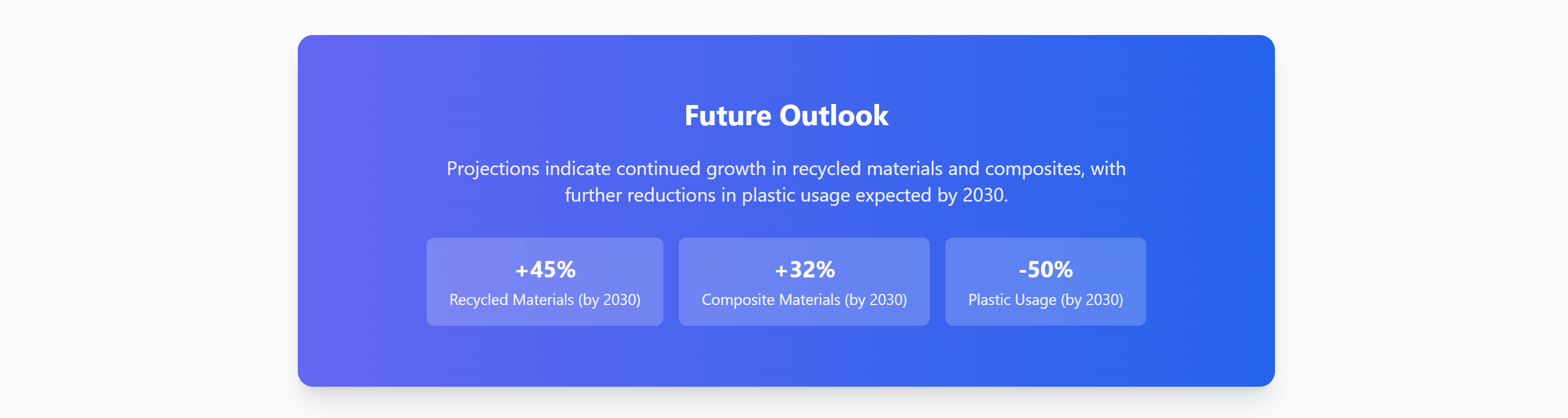 Future Outlook

Projections indicate continued growth in recycled materials and composites, with further reductions in plastic usage expected by 2030.

+45%
Recycled Materials (by 2030)

+32%
Composite Materials (by 2030)

-50%
Plastic Usage (by 2030)